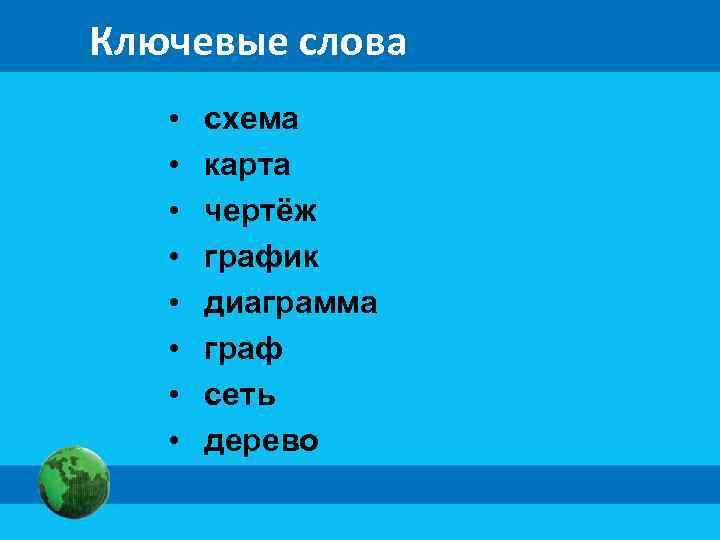 Ключевые слова

• схема
• карта
• чертёж
• график
• диаграмма
• граф
• сеть
• дерево